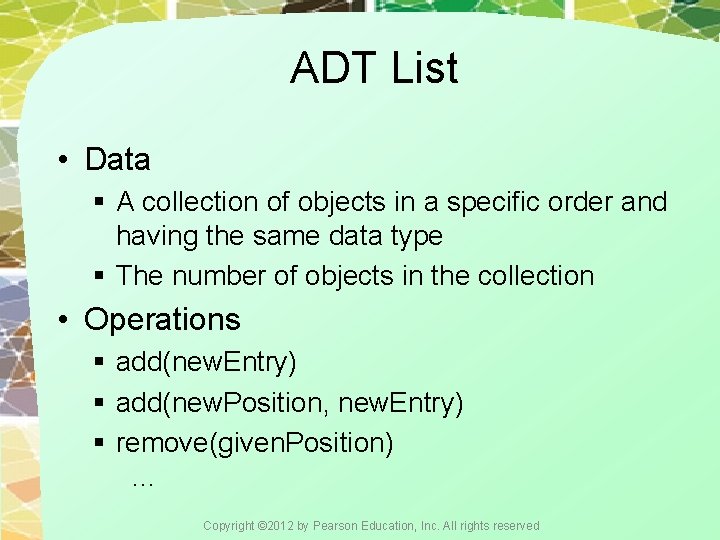 ADT List

• Data
  ▪ A collection of objects in a specific order and having the same data type
  ▪ The number of objects in the collection

• Operations
  ▪ add(newEntry)
  ▪ add(newPosition, newEntry)
  ▪ remove(givenPosition)
  …

Copyright ©2012 by Pearson Education, Inc. All rights reserved